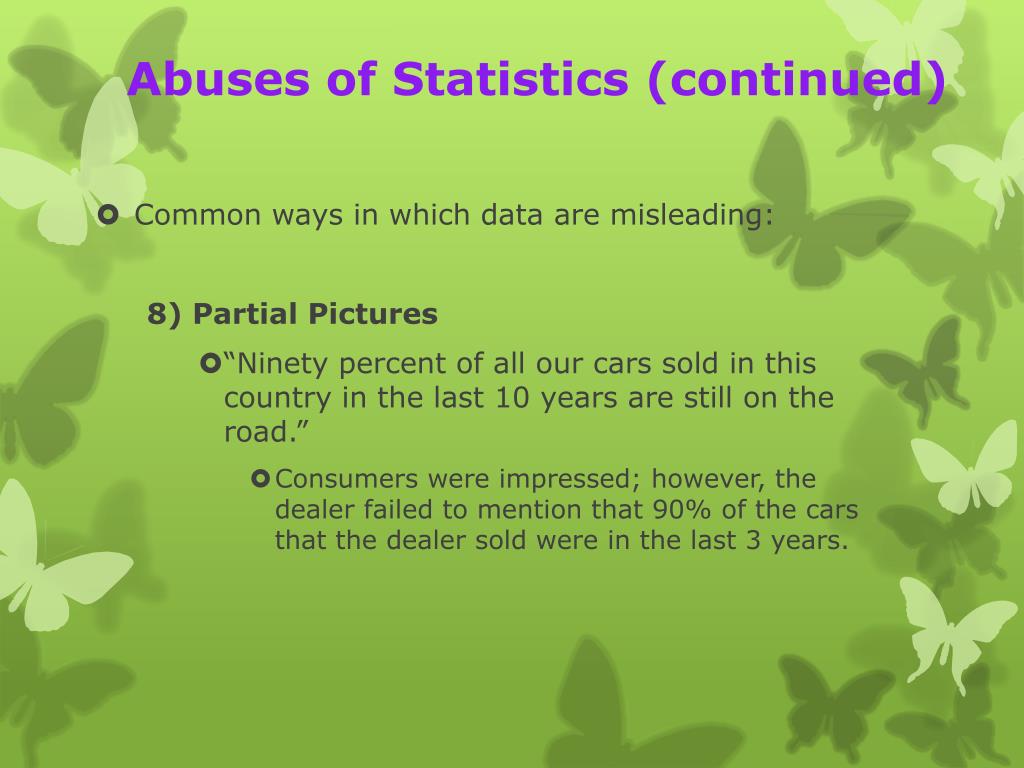 Abuses of Statistics (continued)

Common ways in which data are misleading:

8) Partial Pictures

“Ninety percent of all our cars sold in this country in the last 10 years are still on the road.”

Consumers were impressed; however, the dealer failed to mention that 90% of the cars that the dealer sold were in the last 3 years.